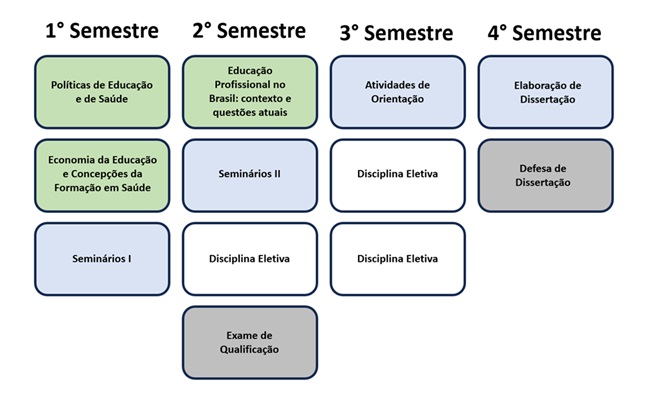 1° Semestre

Políticas de Educação e de Saúde

Economia da Educação e Concepções da Formação em Saúde

Seminários I

2° Semestre

Educação Profissional no Brasil: contexto e questões atuais

Seminários II

Disciplina Eletiva

Exame de Qualificação

3° Semestre

Atividades de Orientação

Disciplina Eletiva

Disciplina Eletiva

4° Semestre

Elaboração de Dissertação

Defesa de Dissertação